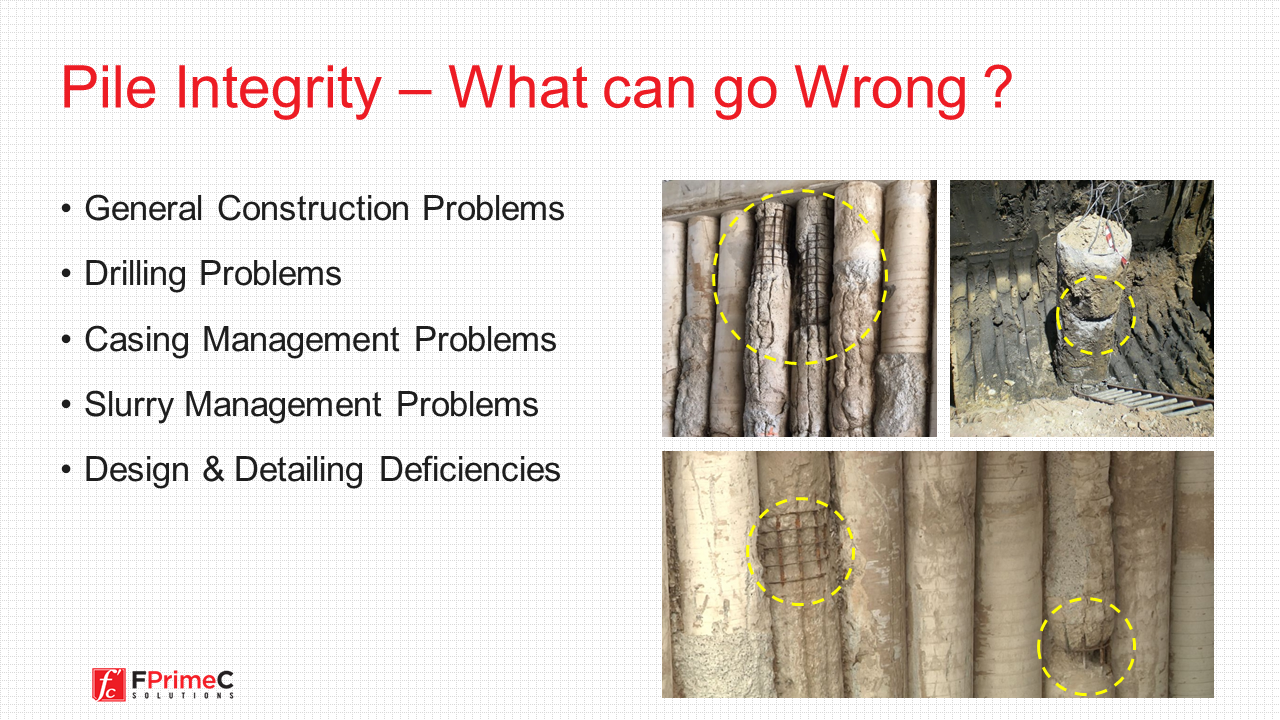 Pile Integrity – What can go Wrong ?

• General Construction Problems
• Drilling Problems
• Casing Management Problems
• Slurry Management Problems
• Design & Detailing Deficiencies

f'c FPrimeC SOLUTIONS